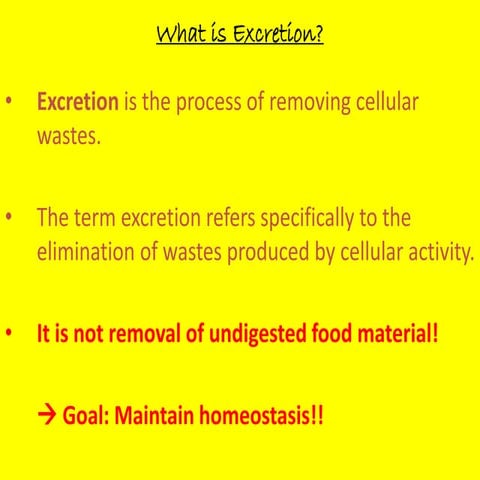 What is Excretion?

• Excretion is the process of removing cellular wastes.

• The term excretion refers specifically to the elimination of wastes produced by cellular activity.

• It is not removal of undigested food material!

→ Goal: Maintain homeostasis!!